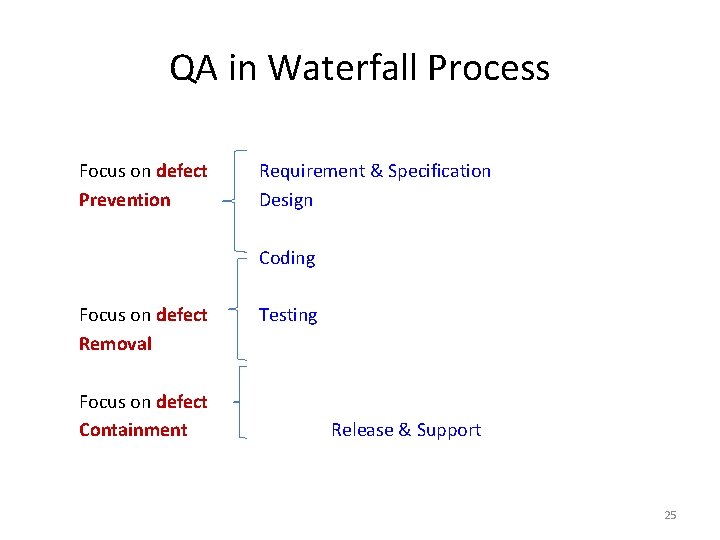 QA in Waterfall Process

Focus on defect Prevention

Requirement & Specification

Design

Coding

Focus on defect Removal

Testing

Focus on defect Containment

Release & Support

25